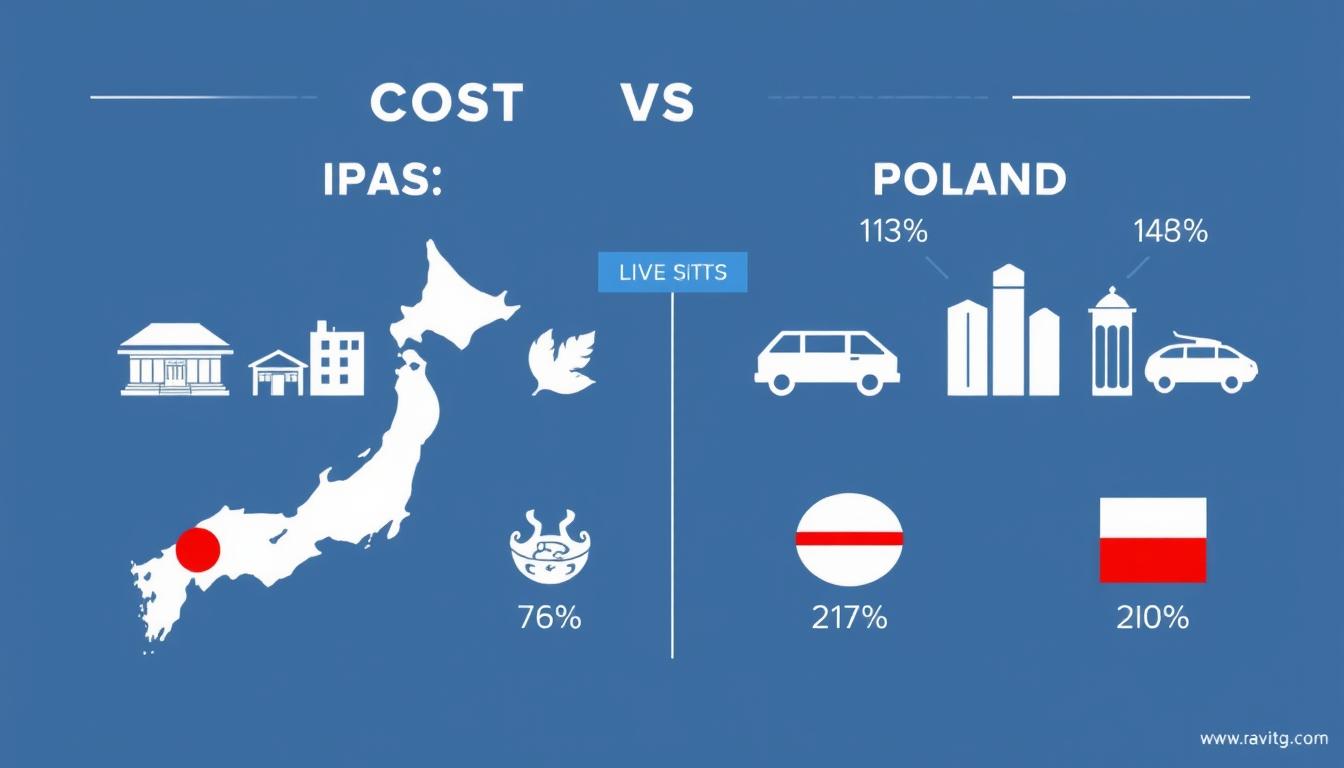 COST VS

IPAS:

POLAND

113%

148%

LIVE SITTS

76%

217%

210%

www.ravitg.com